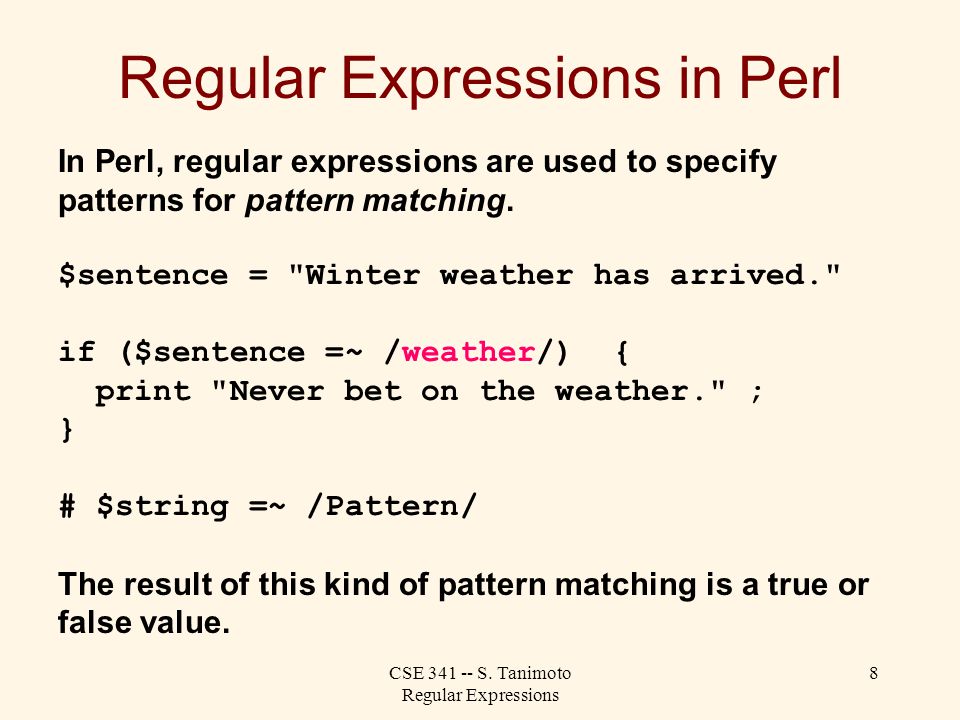 Regular Expressions in Perl

In Perl, regular expressions are used to specify patterns for pattern matching.

$sentence = "Winter weather has arrived."

if ($sentence =~ /weather/) {
  print "Never bet on the weather." ;
}

# $string =~ /Pattern/

The result of this kind of pattern matching is a true or false value.

CSE 341 -- S. Tanimoto
Regular Expressions

8